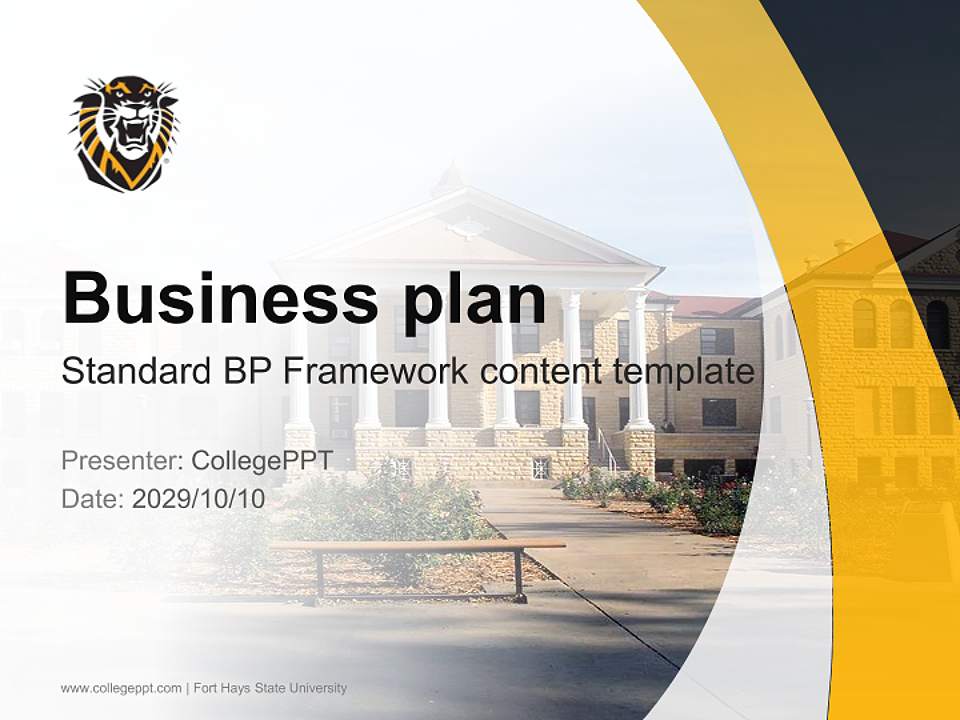 Business plan

Standard BP Framework content template

Presenter: CollegePPT
Date: 2029/10/10

www.collegeppt.com | Fort Hays State University